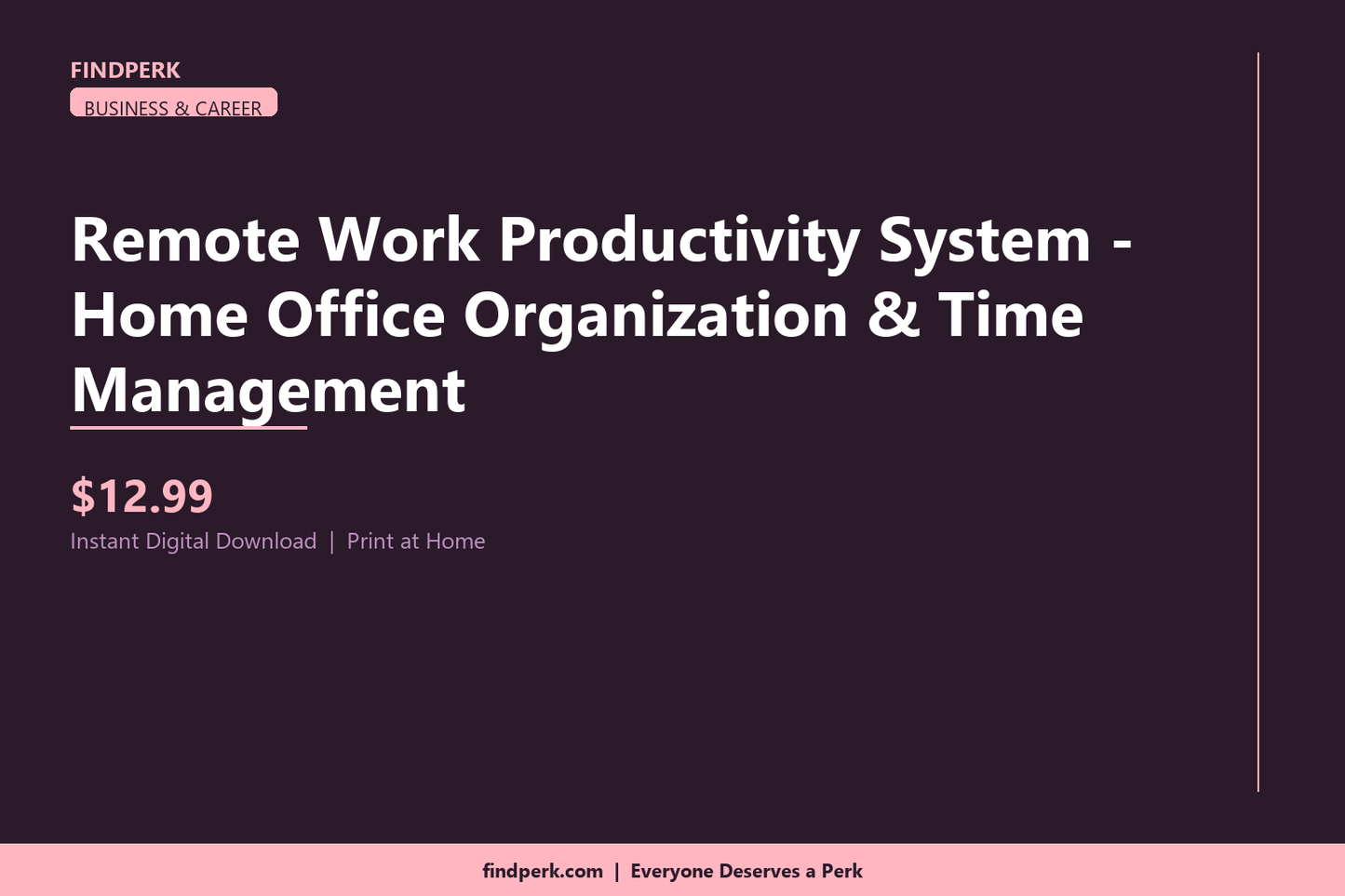 FINDPERK
BUSINESS & CAREER

Remote Work Productivity System - Home Office Organization & Time Management

$12.99
Instant Digital Download | Print at Home

findperk.com | Everyone Deserves a Perk